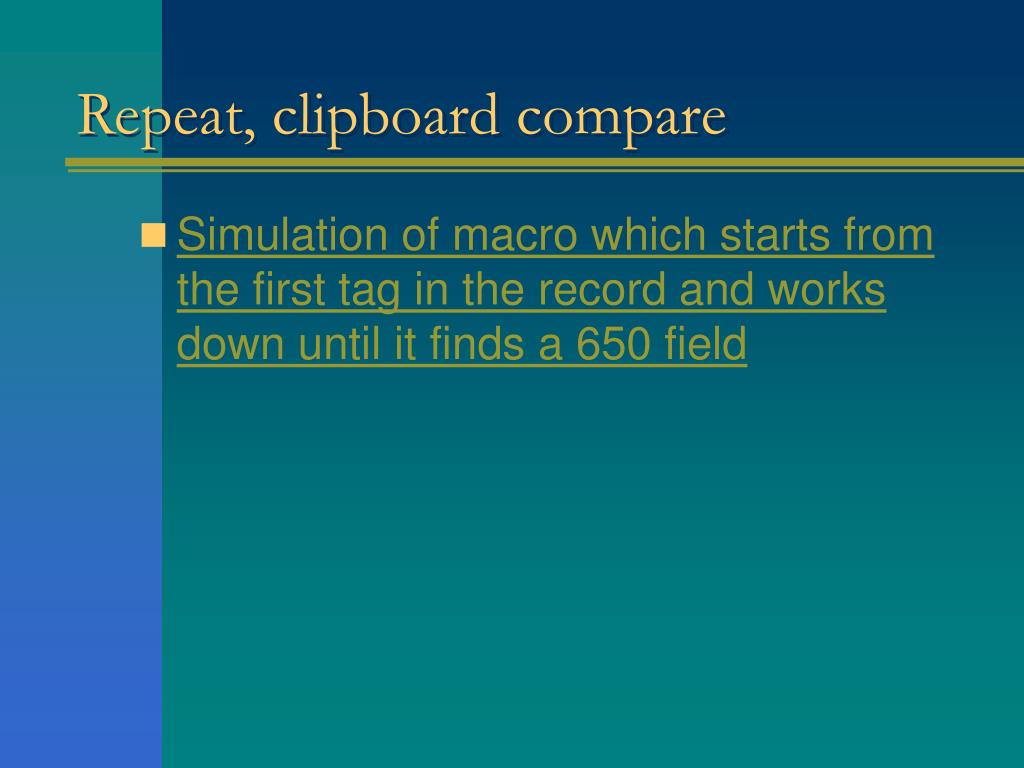 Repeat, clipboard compare

Simulation of macro which starts from the first tag in the record and works down until it finds a 650 field